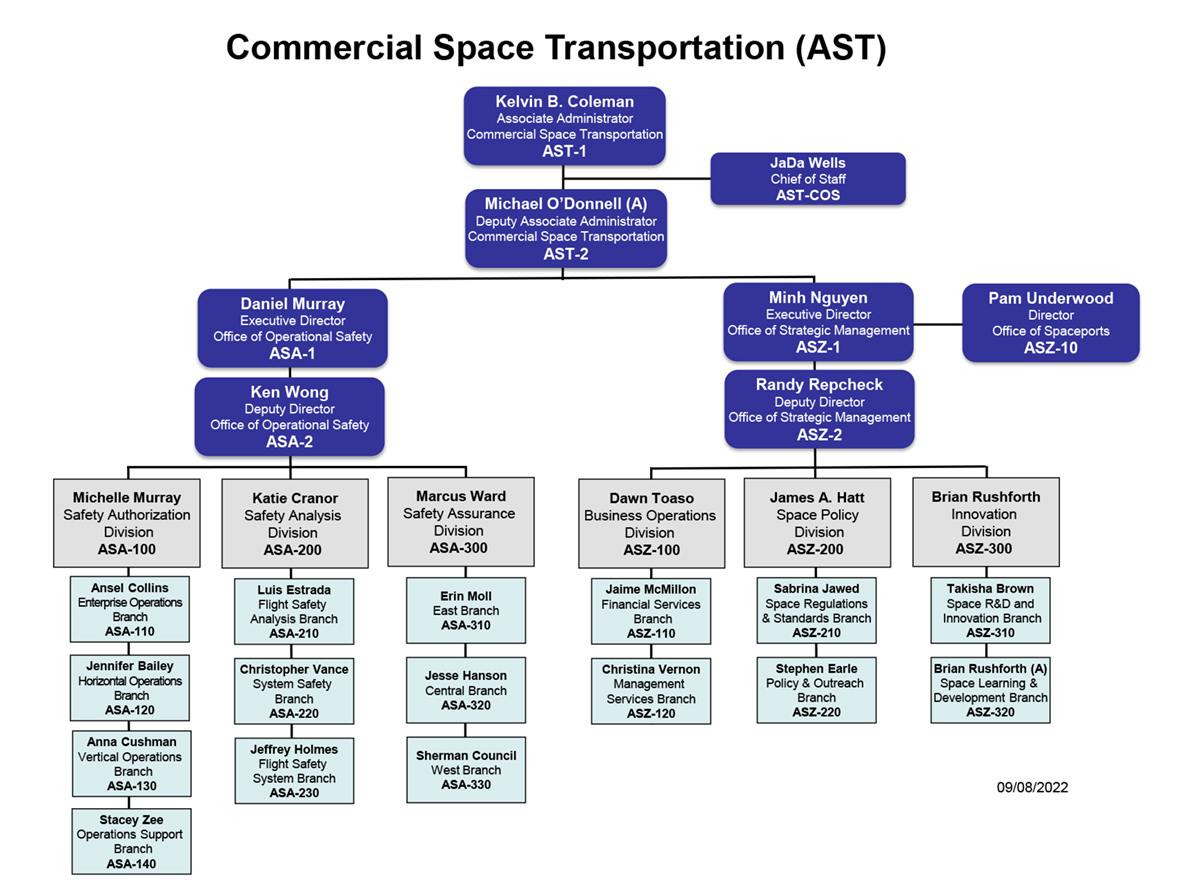 Commercial Space Transportation (AST)

Kelvin B. Coleman
Associate Administrator
Commercial Space Transportation
AST-1

JaDa Wells
Chief of Staff
AST-COS

Michael O'Donnell (A)
Deputy Associate Administrator
Commercial Space Transportation
AST-2

Daniel Murray
Executive Director
Office of Operational Safety
ASA-1

Ken Wong
Deputy Director
Office of Operational Safety
ASA-2

Minh Nguyen
Executive Director
Office of Strategic Management
ASZ-1

Pam Underwood
Director
Office of Spaceports
ASZ-10

Randy Repcheck
Deputy Director
Office of Strategic Management
ASZ-2

Michelle Murray
Safety Authorization Division
ASA-100

Ansel Collins
Enterprise Operations Branch
ASA-110

Jennifer Bailey
Horizontal Operations Branch
ASA-120

Anna Cushman
Vertical Operations Branch
ASA-130

Stacey Zee
Operations Support Branch
ASA-140

Katie Cranor
Safety Analysis Division
ASA-200

Luis Estrada
Flight Safety Analysis Branch
ASA-210

Christopher Vance
System Safety Branch
ASA-220

Jeffrey Holmes
Flight Safety System Branch
ASA-230

Marcus Ward
Safety Assurance Division
ASA-300

Erin Moll
East Branch
ASA-310

Jesse Hanson
Central Branch
ASA-320

Sherman Council
West Branch
ASA-330

Dawn Toaso
Business Operations Division
ASZ-100

Jaime McMillon
Financial Services Branch
ASZ-110

Christina Vernon
Management Services Branch
ASZ-120

James A. Hatt
Space Policy Division
ASZ-200

Sabrina Jawed
Space Regulations & Standards Branch
ASZ-210

Stephen Earle
Policy & Outreach Branch
ASZ-220

Brian Rushforth
Innovation Division
ASZ-300

Takisha Brown
Space R&D and Innovation Branch
ASZ-310

Brian Rushforth (A)
Space Learning & Development Branch
ASZ-320

09/08/2022